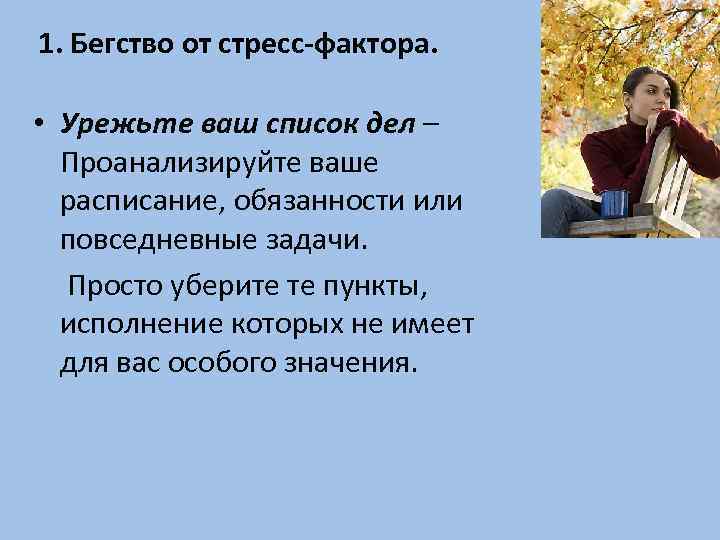 1. Бегство от стресс-фактора.

• Урежьте ваш список дел – Проанализируйте ваше расписание, обязанности или повседневные задачи.

Просто уберите те пункты, исполнение которых не имеет для вас особого значения.